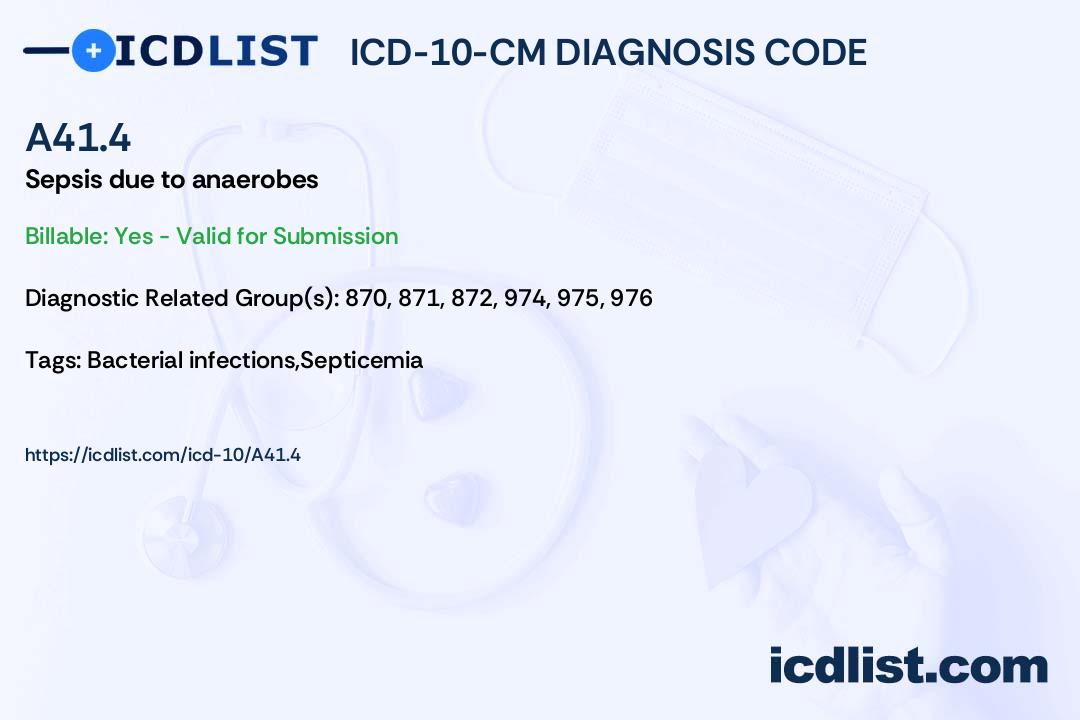 ICDLIST ICD-10-CM DIAGNOSIS CODE

A41.4

Sepsis due to anaerobes

Billable: Yes - Valid for Submission

Diagnostic Related Group(s): 870, 871, 872, 974, 975, 976

Tags: Bacterial infections,Septicemia

https://icdlist.com/icd-10/A41.4

icdlist.com